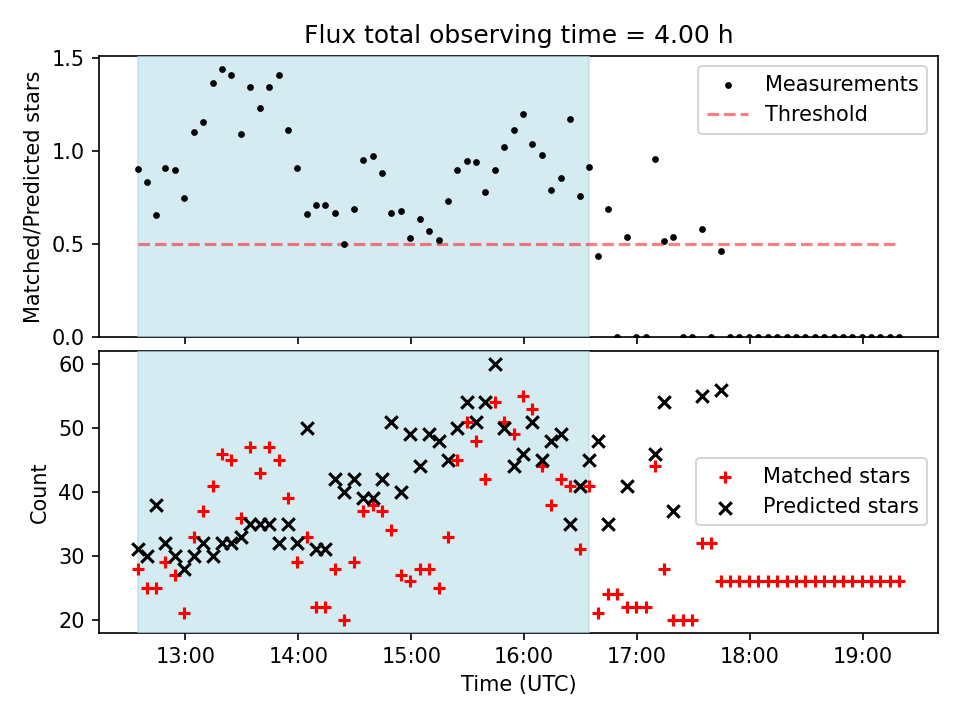 Flux total observing time = 4.00 h

Matched/Predicted stars

1.5
1.0
0.5
0.0

Measurements
Threshold

Count

60
50
40
30
20

Matched stars
Predicted stars

13:00
14:00
15:00
16:00
17:00
18:00
19:00

Time (UTC)